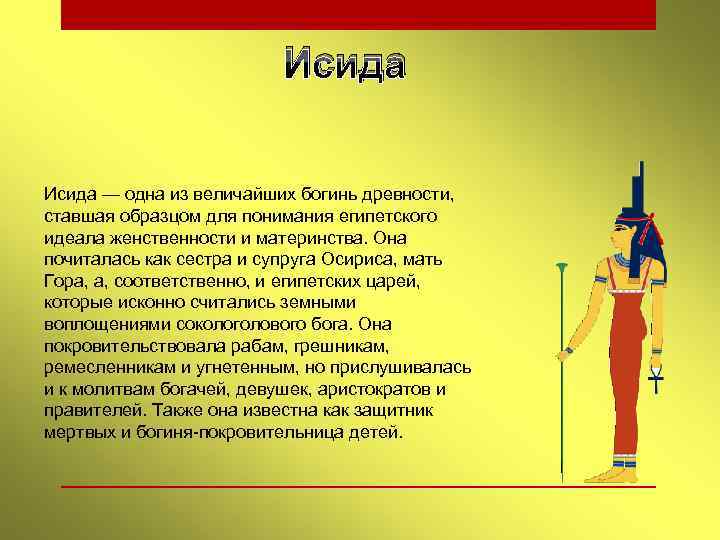 Исида

Исида — одна из величайших богинь древности, ставшая образцом для понимания египетского идеала женственности и материнства. Она почиталась как сестра и супруга Осириса, мать Гора, а, соответственно, и египетских царей, которые исконно считались земными воплощениями сокологолового бога. Она покровительствовала рабам, грешникам, ремесленникам и угнетенным, но прислушивалась и к молитвам богачей, девушек, аристократов и правителей. Также она известна как защитник мертвых и богиня-покровительница детей.